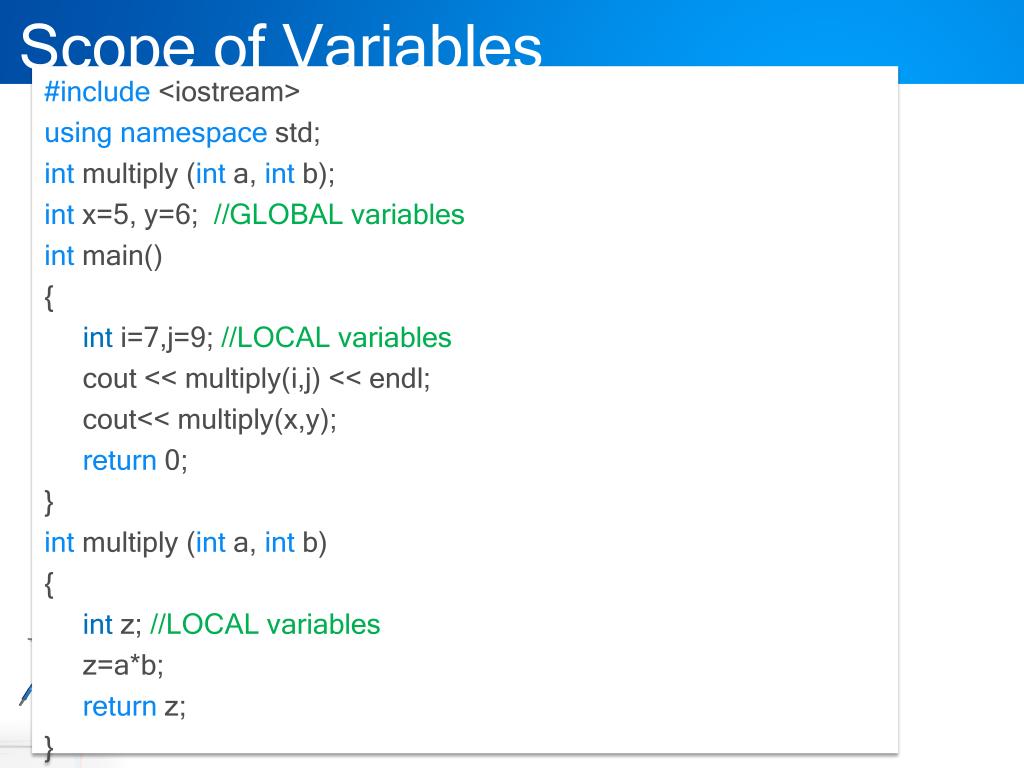 Scope of Variables

#include <iostream>
using namespace std;
int multiply (int a, int b);
int x=5, y=6; //GLOBAL variables
int main()
{
int i=7,j=9; //LOCAL variables
cout << multiply(i,j) << endl;
cout<< multiply(x,y);
return 0;
}
int multiply (int a, int b)
{
int z; //LOCAL variables
z=a*b;
return z;
}